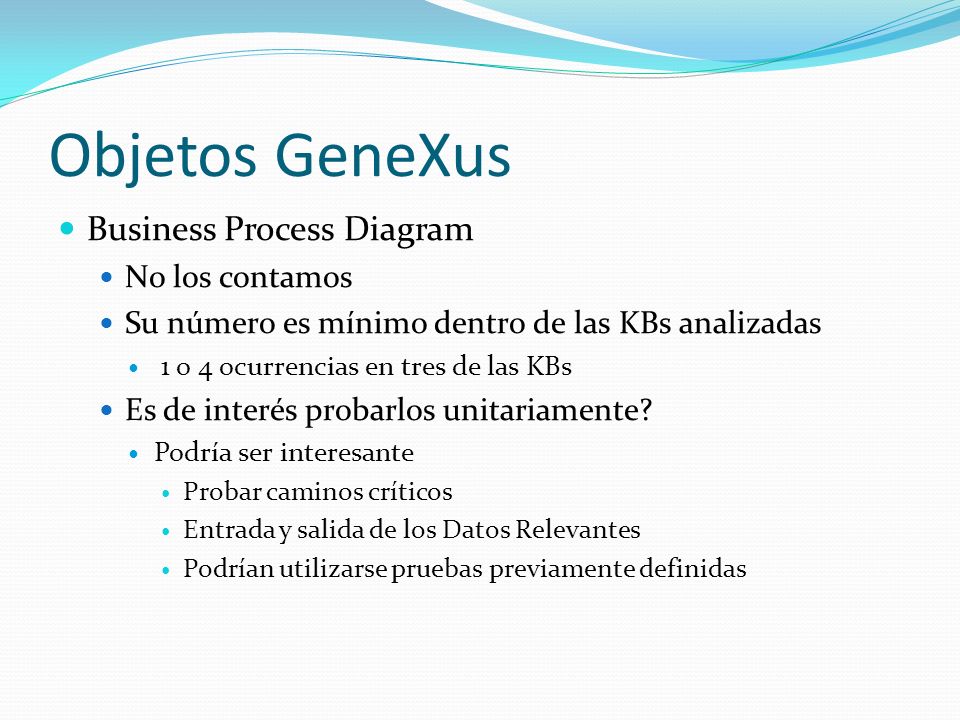 Objetos GeneXus

Business Process Diagram

No los contamos

Su número es mínimo dentro de las KBs analizadas

1 o 4 ocurrencias en tres de las KBs

Es de interés probarlos unitariamente?

Podría ser interesante

Probar caminos críticos

Entrada y salida de los Datos Relevantes

Podrían utilizarse pruebas previamente definidas